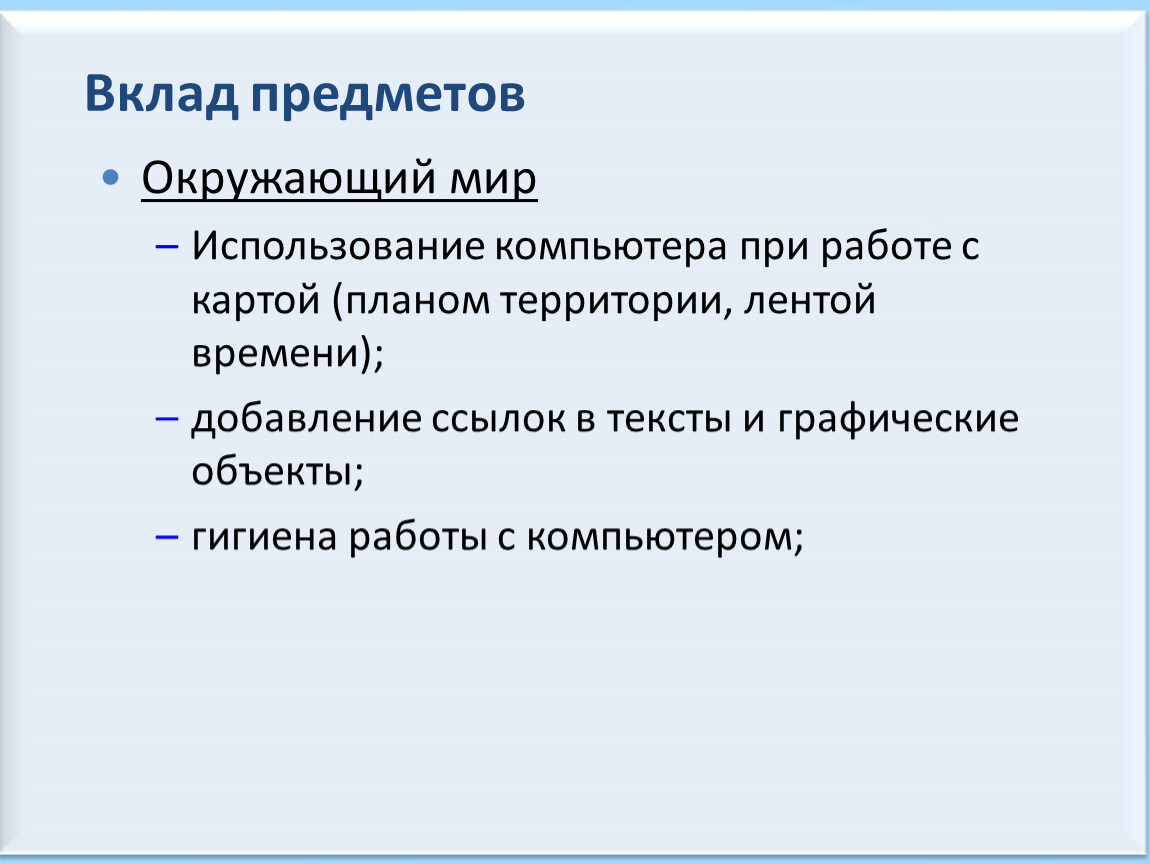 Вклад предметов

• Окружающий мир

– Использование компьютера при работе с картой (планом территории, лентой времени);

– добавление ссылок в тексты и графические объекты;

– гигиена работы с компьютером;